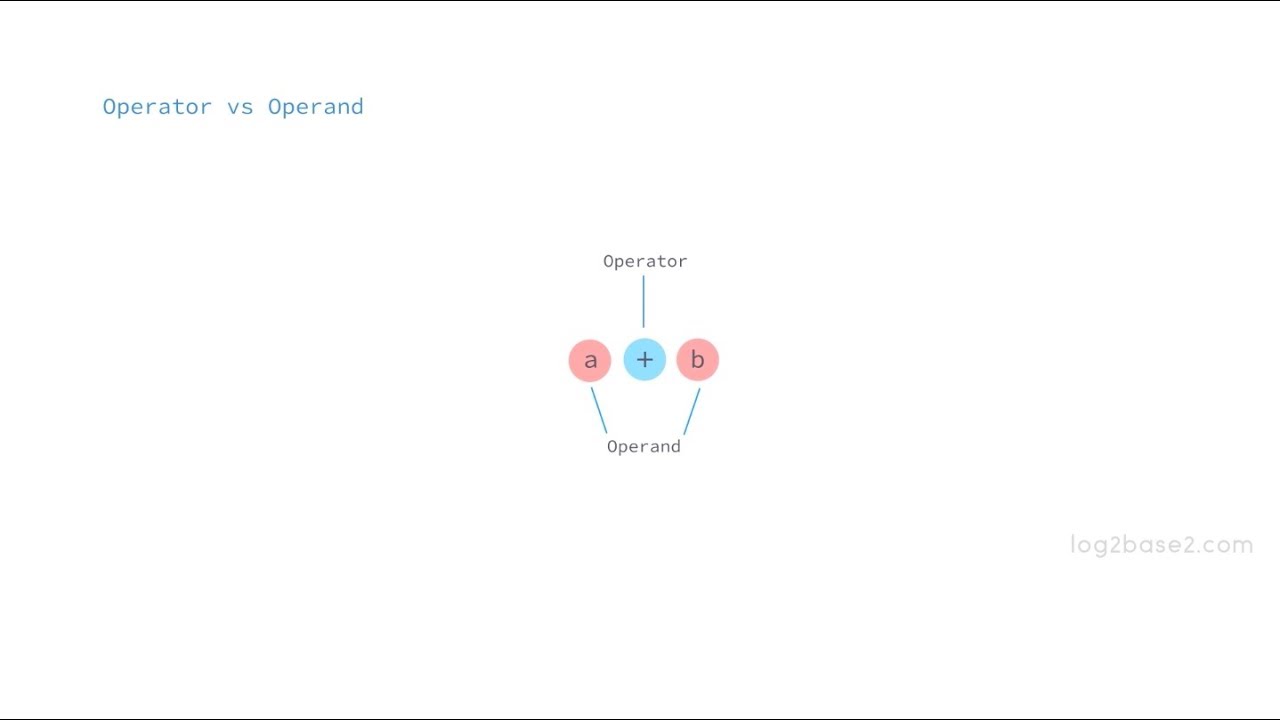 Operator vs Operand

Operator

a + b

Operand

log2base2.com